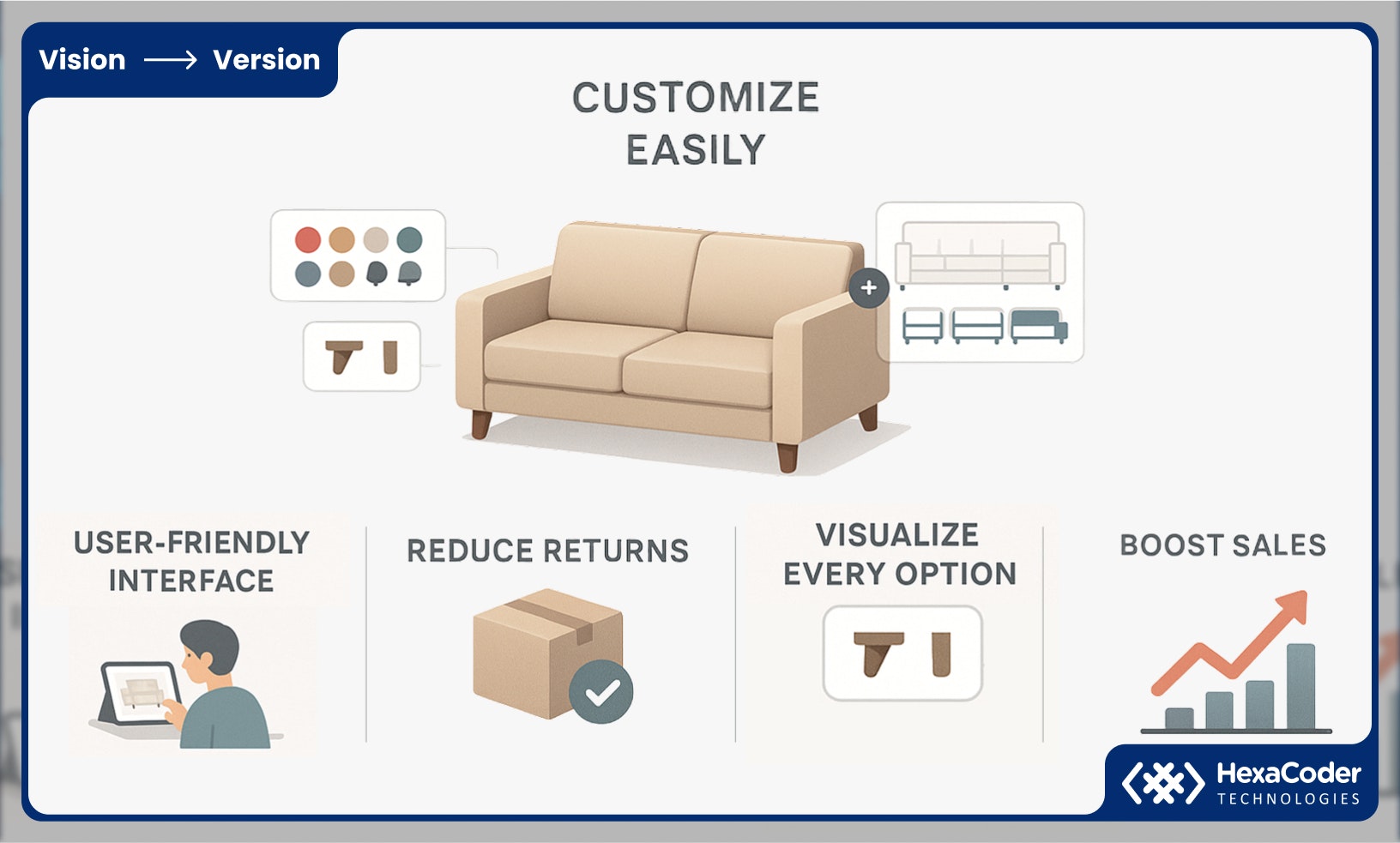 Vision ⟶ Version

CUSTOMIZE EASILY

USER-FRIENDLY INTERFACE

REDUCE RETURNS

VISUALIZE EVERY OPTION

BOOST SALES

HexaCoder
TECHNOLOGIES